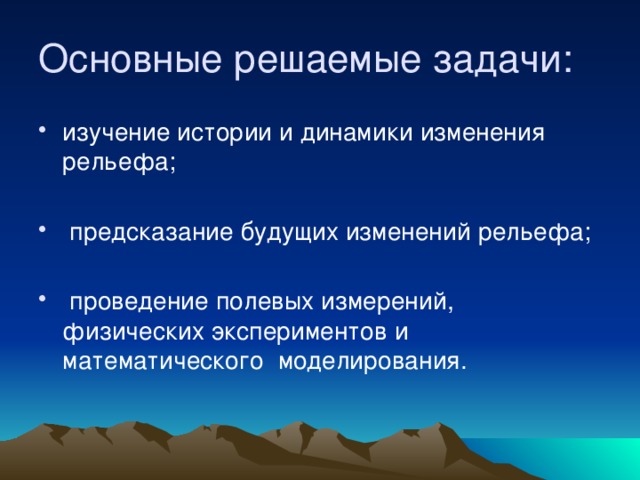 Основные решаемые задачи:

• изучение истории и динамики изменения рельефа;

• предсказание будущих изменений рельефа;

• проведение полевых измерений, физических экспериментов и математического моделирования.